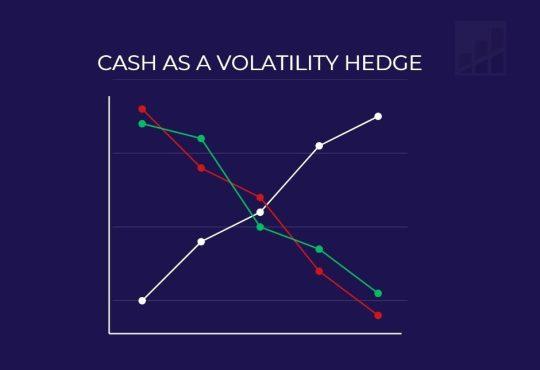 CASH AS A VOLATILITY HEDGE